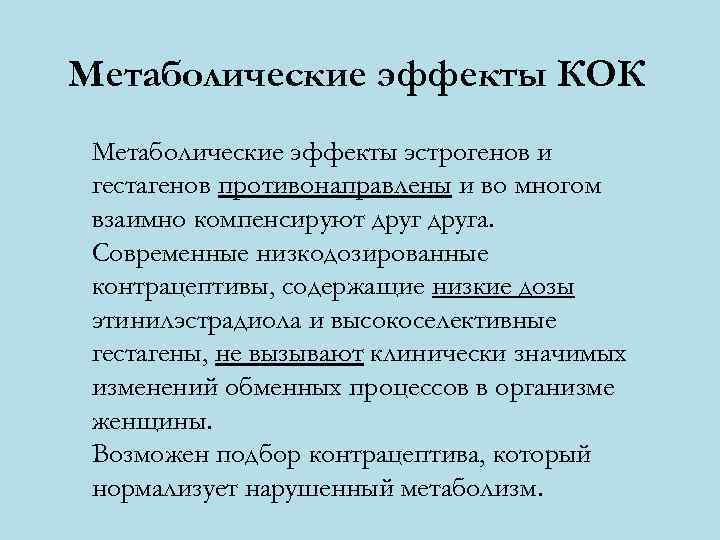 Метаболические эффекты КОК

Метаболические эффекты эстрогенов и гестагенов противонаправлены и во многом взаимно компенсируют друг друга.

Современные низкодозированные контрацептивы, содержащие низкие дозы этинилэстрадиола и высокоселективные гестагены, не вызывают клинически значимых изменений обменных процессов в организме женщины.

Возможен подбор контрацептива, который нормализует нарушенный метаболизм.